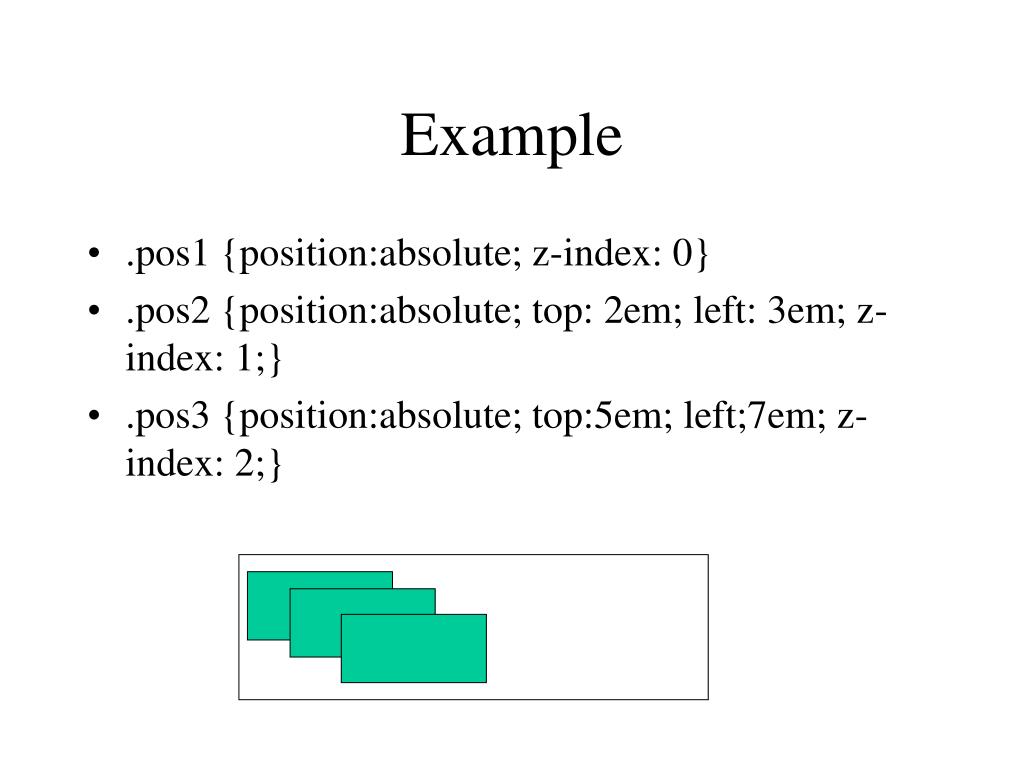 Example

• .pos1 {position:absolute; z-index: 0}
• .pos2 {position:absolute; top: 2em; left: 3em; z-index: 1;}
• .pos3 {position:absolute; top:5em; left;7em; z-index: 2;}